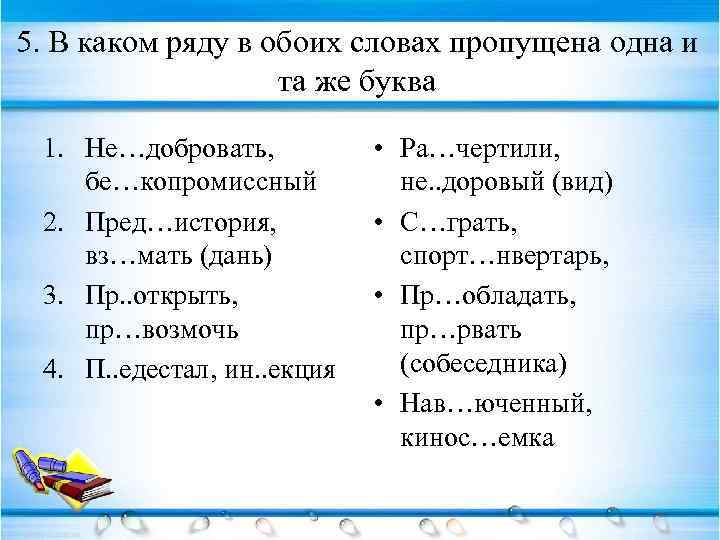 5. В каком ряду в обоих словах пропущена одна и та же буква

1. Не…добровать, бе…копромиссный
2. Пред…история, вз…мать (дань)
3. Пр..открыть, пр…возмочь
4. П..едестал, ин..екция

• Ра…чертили, не..доровый (вид)
• С…грать, спорт…нвертарь,
• Пр…обладать, пр…рвать (собеседника)
• Нав…юченный, кинос…емка